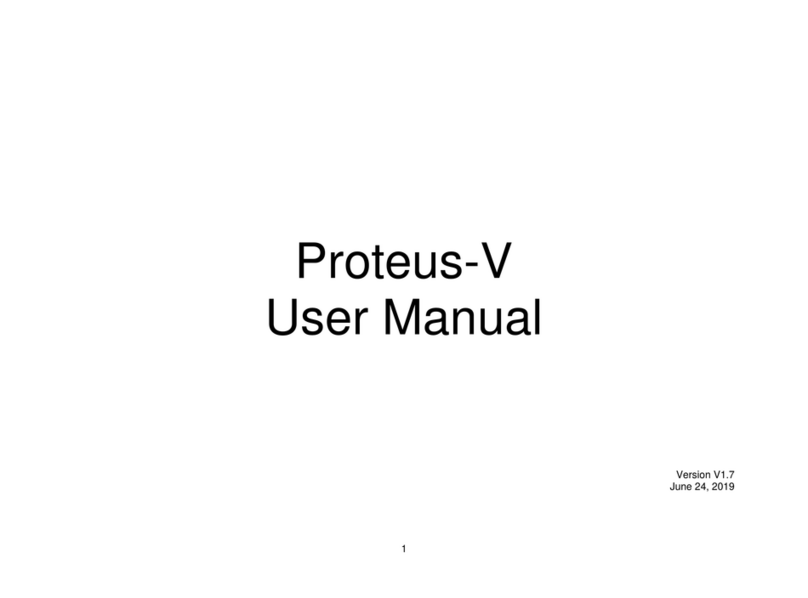 Proteus-V
User Manual

Version V1.7
June 24, 2019

1